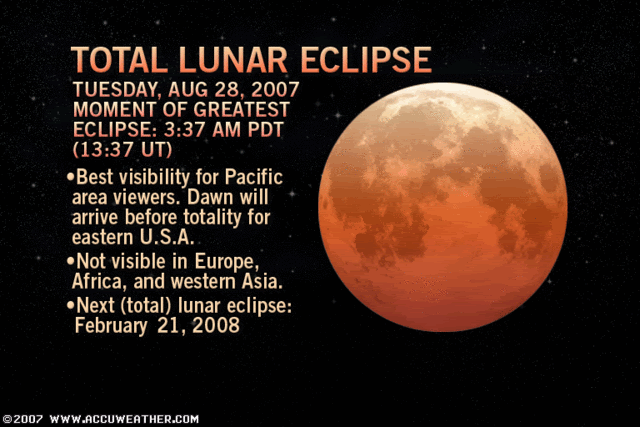 TOTAL LUNAR ECLIPSE

TUESDAY, AUG 28, 2007
MOMENT OF GREATEST ECLIPSE: 3:37 AM PDT (13:37 UT)

•Best visibility for Pacific area viewers. Dawn will arrive before totality for eastern U.S.A.

•Not visible in Europe, Africa, and western Asia.

•Next (total) lunar eclipse: February 21, 2008

©2007 WWW.ACCUWEATHER.COM